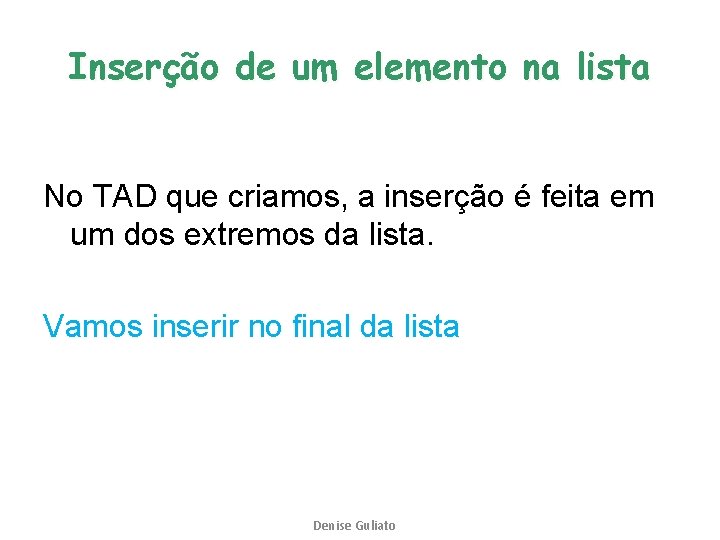 Inserção de um elemento na lista

No TAD que criamos, a inserção é feita em um dos extremos da lista.

Vamos inserir no final da lista

Denise Guliato